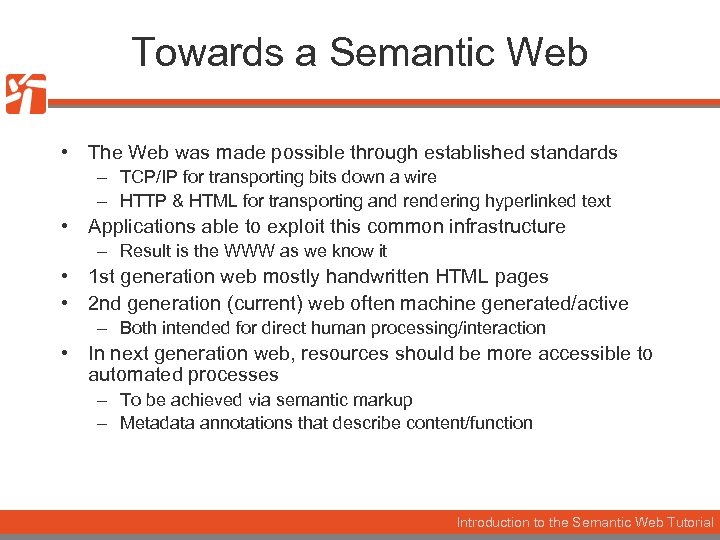 Towards a Semantic Web

• The Web was made possible through established standards
– TCP/IP for transporting bits down a wire
– HTTP & HTML for transporting and rendering hyperlinked text
• Applications able to exploit this common infrastructure
– Result is the WWW as we know it
• 1st generation web mostly handwritten HTML pages
• 2nd generation (current) web often machine generated/active
– Both intended for direct human processing/interaction
• In next generation web, resources should be more accessible to automated processes
– To be achieved via semantic markup
– Metadata annotations that describe content/function

Introduction to the Semantic Web Tutorial